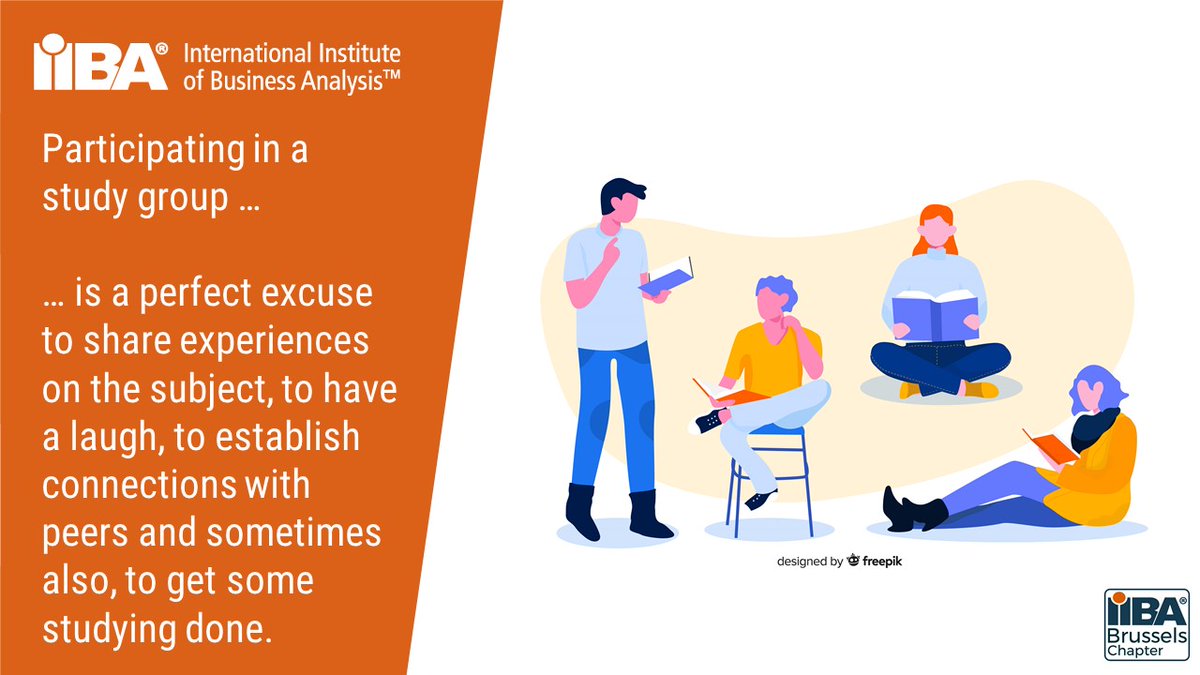 IIBA® International Institute of Business Analysis™

Participating in a study group …

… is a perfect excuse to share experiences on the subject, to have a laugh, to establish connections with peers and sometimes also, to get some studying done.

designed by freepik

IIBA® Brussels Chapter